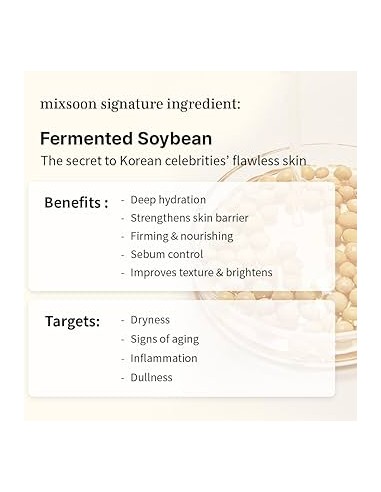 mixsoon signature ingredient:

Fermented Soybean

The secret to Korean celebrities' flawless skin

Benefits :
- Deep hydration
- Strengthens skin barrier
- Firming & nourishing
- Sebum control
- Improves texture & brightens

Targets:
- Dryness
- Signs of aging
- Inflammation
- Dullness